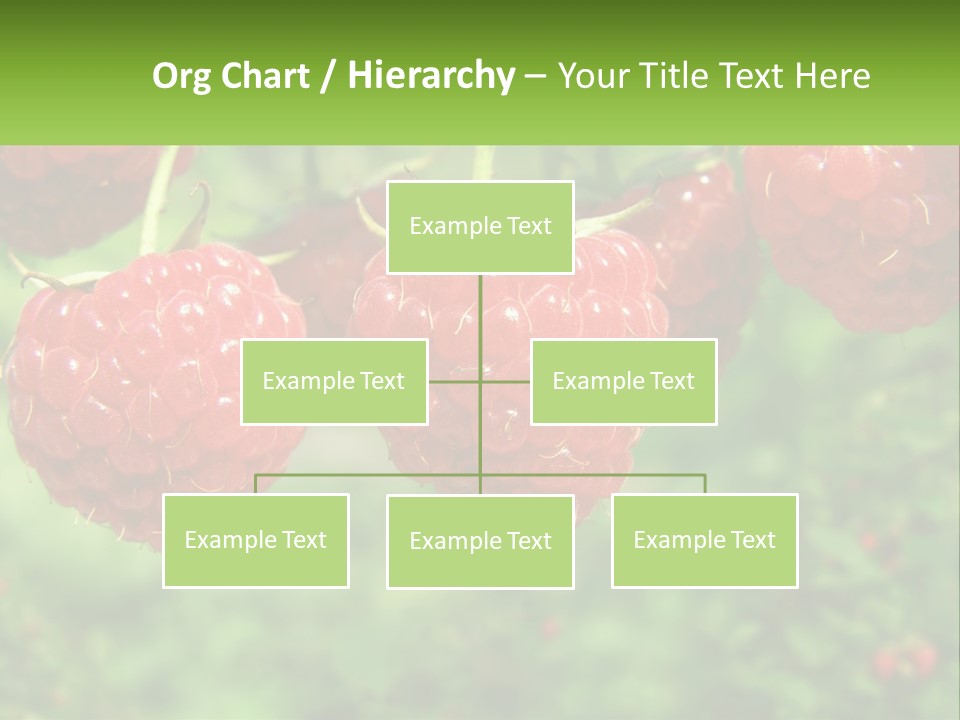 Org Chart / Hierarchy – Your Title Text Here

Example Text

Example Text

Example Text

Example Text

Example Text

Example Text